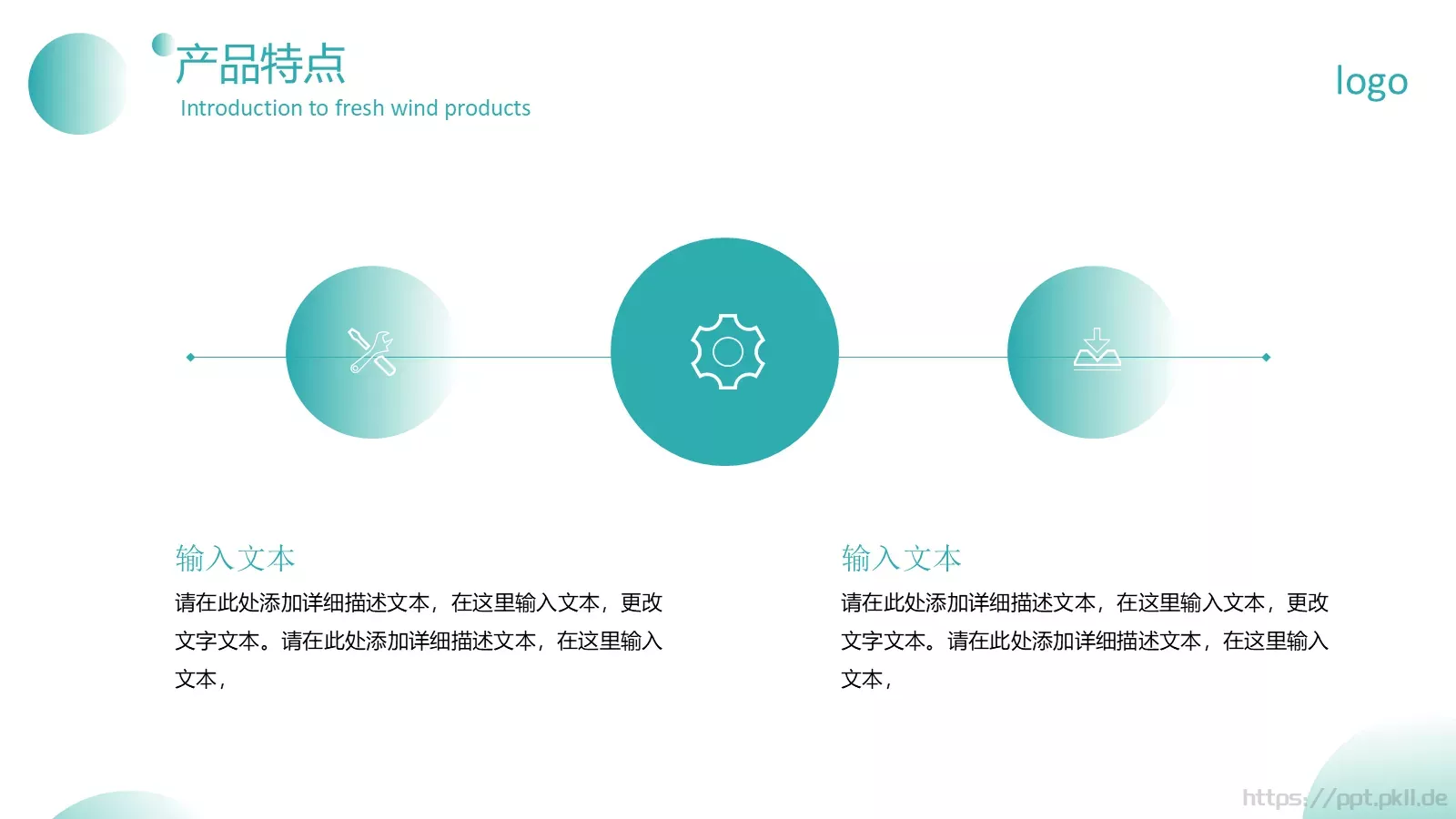 产品特点
Introduction to fresh wind products

logo

输入文本
请在此处添加详细描述文本，在这里输入文本，更改文字文本。请在此处添加详细描述文本，在这里输入文本，

输入文本
请在此处添加详细描述文本，在这里输入文本，更改文字文本。请在此处添加详细描述文本，在这里输入文本，

https://ppt.pkll.de